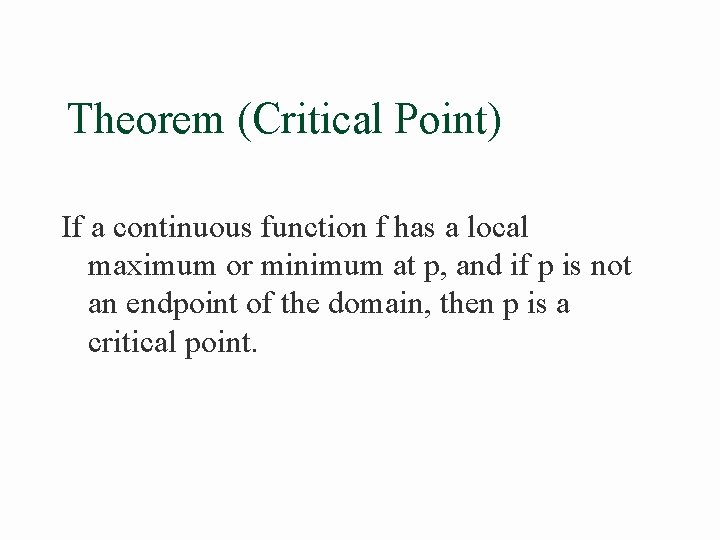 Theorem (Critical Point)

If a continuous function f has a local maximum or minimum at p, and if p is not an endpoint of the domain, then p is a critical point.